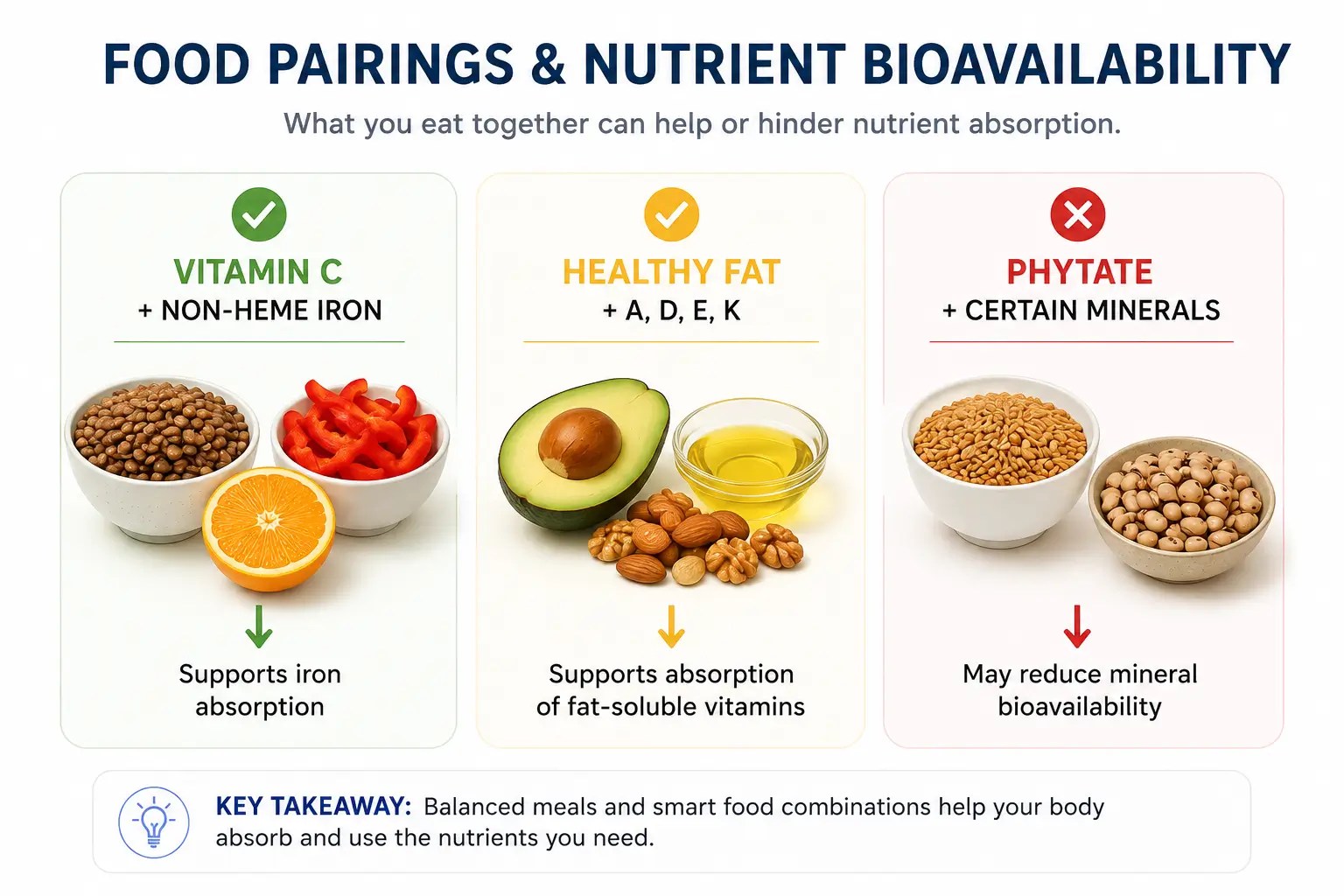 FOOD PAIRINGS & NUTRIENT BIOAVAILABILITY

What you eat together can help or hinder nutrient absorption.

VITAMIN C
+ NON-HEME IRON

Supports iron absorption

HEALTHY FAT
+ A, D, E, K

Supports absorption of fat-soluble vitamins

PHYTATE
+ CERTAIN MINERALS

May reduce mineral bioavailability

KEY TAKEAWAY: Balanced meals and smart food combinations help your body absorb and use the nutrients you need.